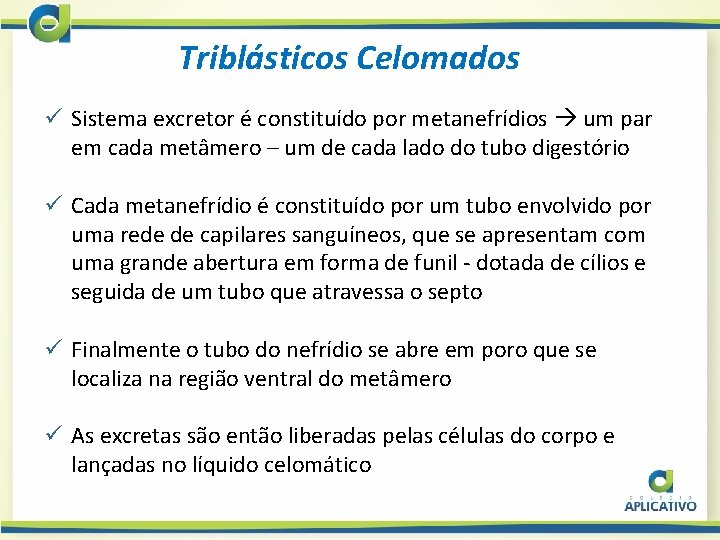 Triblásticos Celomados

✓ Sistema excretor é constituído por metanefrídios → um par em cada metâmero – um de cada lado do tubo digestório

✓ Cada metanefrídio é constituído por um tubo envolvido por uma rede de capilares sanguíneos, que se apresentam com uma grande abertura em forma de funil - dotada de cílios e seguida de um tubo que atravessa o septo

✓ Finalmente o tubo do nefrídio se abre em poro que se localiza na região ventral do metâmero

✓ As excretas são então liberadas pelas células do corpo e lançadas no líquido celomático

COLÉGIO
APLICATIVO